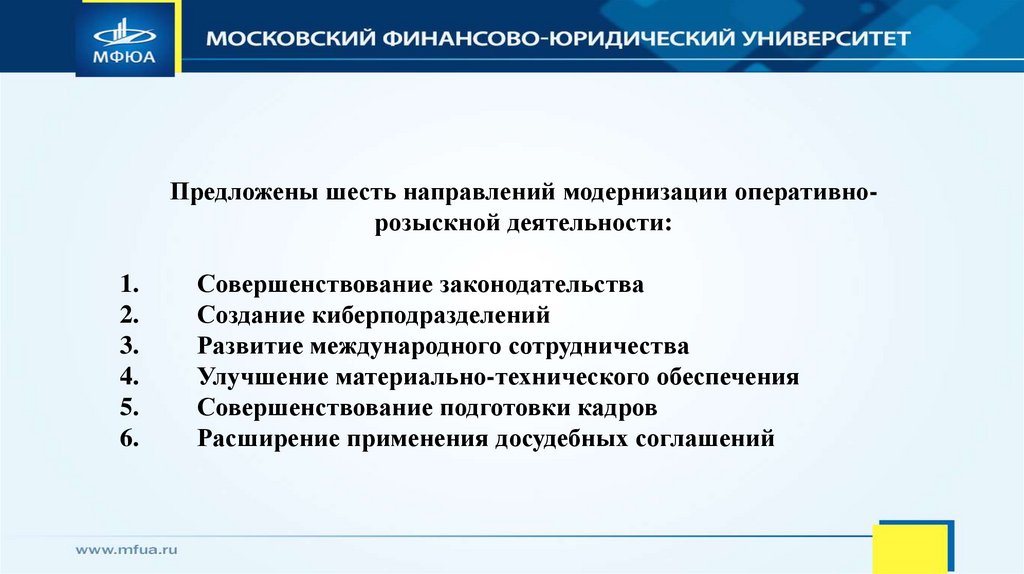 МФЮА

МОСКОВСКИЙ ФИНАНСОВО-ЮРИДИЧЕСКИЙ УНИВЕРСИТЕТ

Предложены шесть направлений модернизации оперативно-розыскной деятельности:

1. Совершенствование законодательства
2. Создание киберподразделений
3. Развитие международного сотрудничества
4. Улучшение материально-технического обеспечения
5. Совершенствование подготовки кадров
6. Расширение применения досудебных соглашений

www.mfua.ru